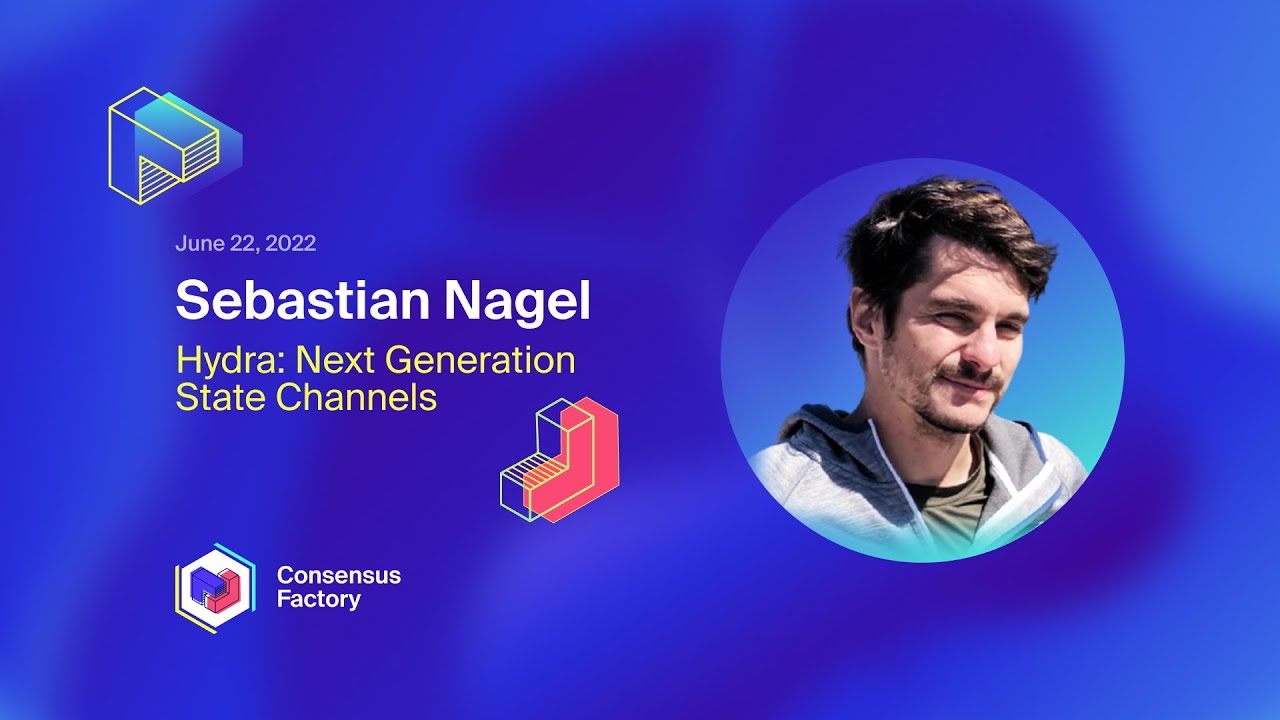 June 22, 2022

Sebastian Nagel

Hydra: Next Generation State Channels

Consensus Factory